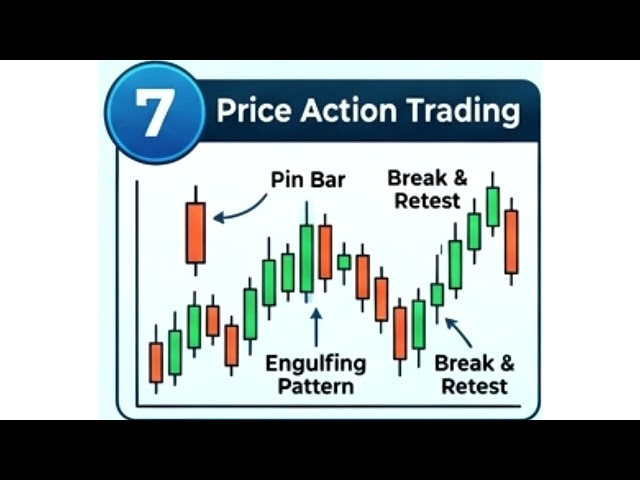 7 Price Action Trading

Pin Bar

Break & Retest

Engulfing Pattern

Break & Retest